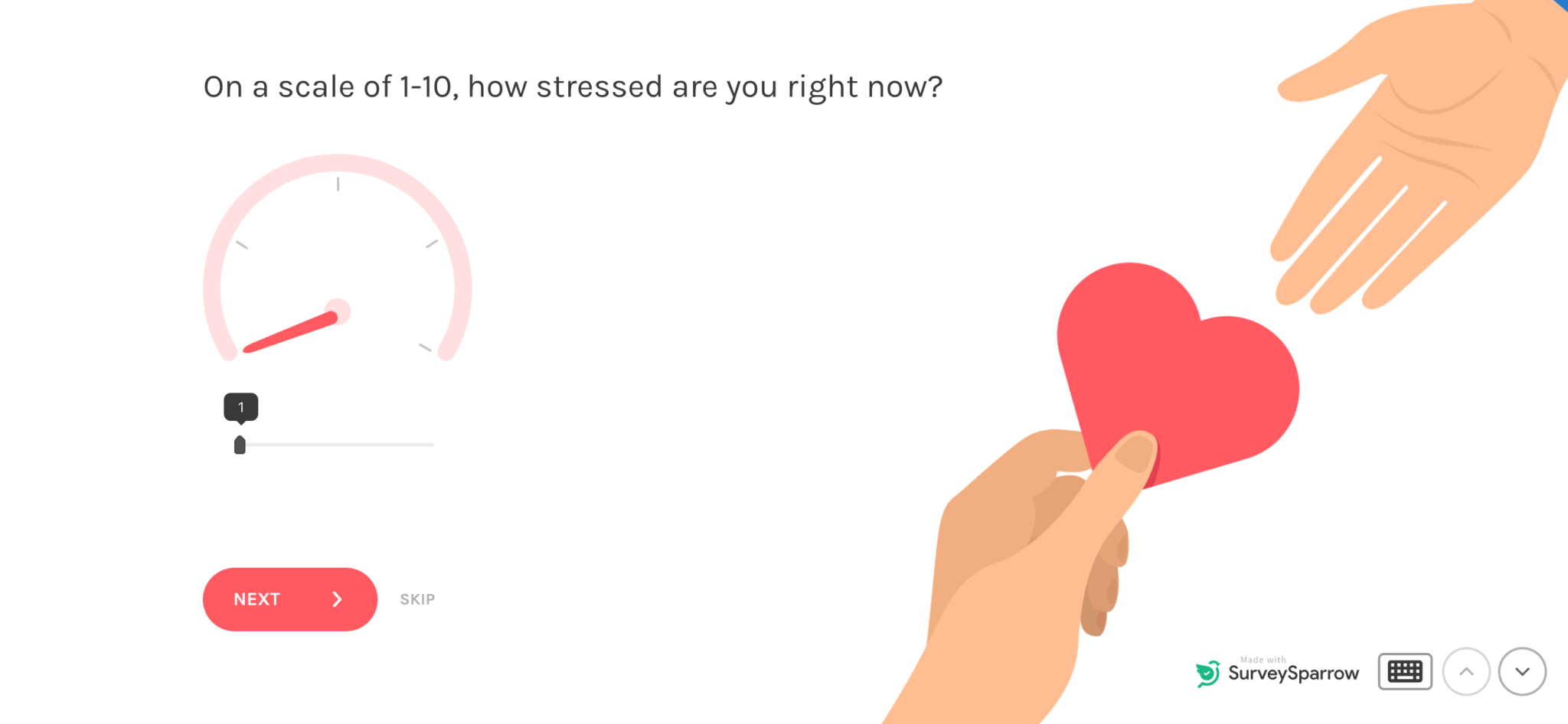 On a scale of 1-10, how stressed are you right now?

1

NEXT

SKIP

Made with
SurveySparrow